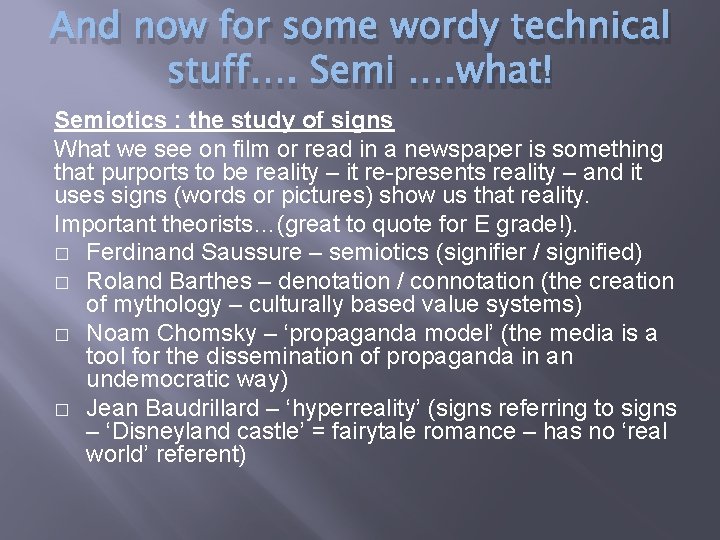 And now for some wordy technical stuff…. Semi ….what!

Semiotics : the study of signs

What we see on film or read in a newspaper is something that purports to be reality – it re-presents reality – and it uses signs (words or pictures) show us that reality.

Important theorists…(great to quote for E grade!).

□ Ferdinand Saussure – semiotics (signifier / signified)

□ Roland Barthes – denotation / connotation (the creation of mythology – culturally based value systems)

□ Noam Chomsky – ‘propaganda model’ (the media is a tool for the dissemination of propaganda in an undemocratic way)

□ Jean Baudrillard – ‘hyperreality’ (signs referring to signs – ‘Disneyland castle’ = fairytale romance – has no ‘real world’ referent)